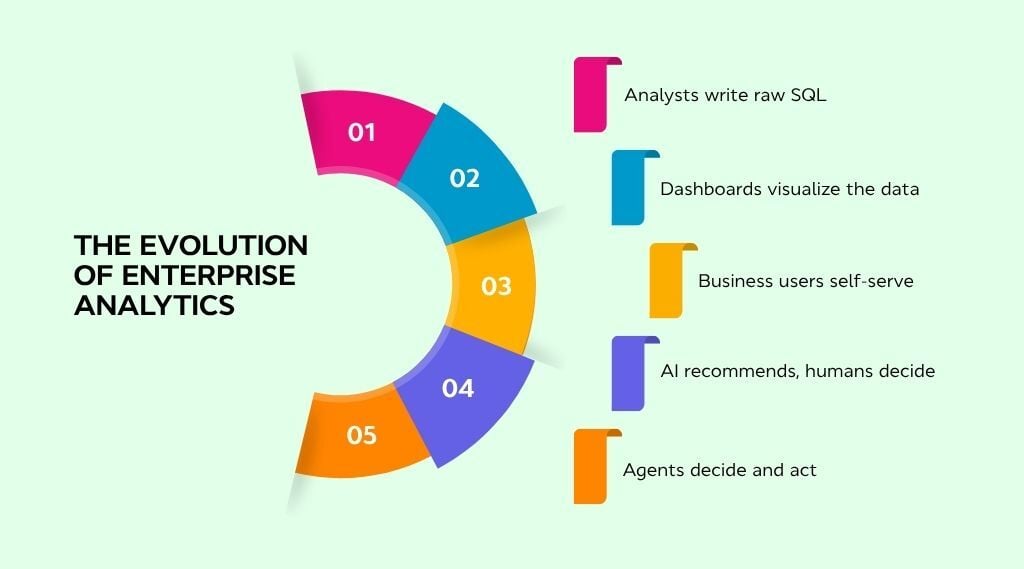 THE EVOLUTION OF ENTERPRISE ANALYTICS

01

02

03

04

05

Analysts write raw SQL

Dashboards visualize the data

Business users self-serve

AI recommends, humans decide

Agents decide and act